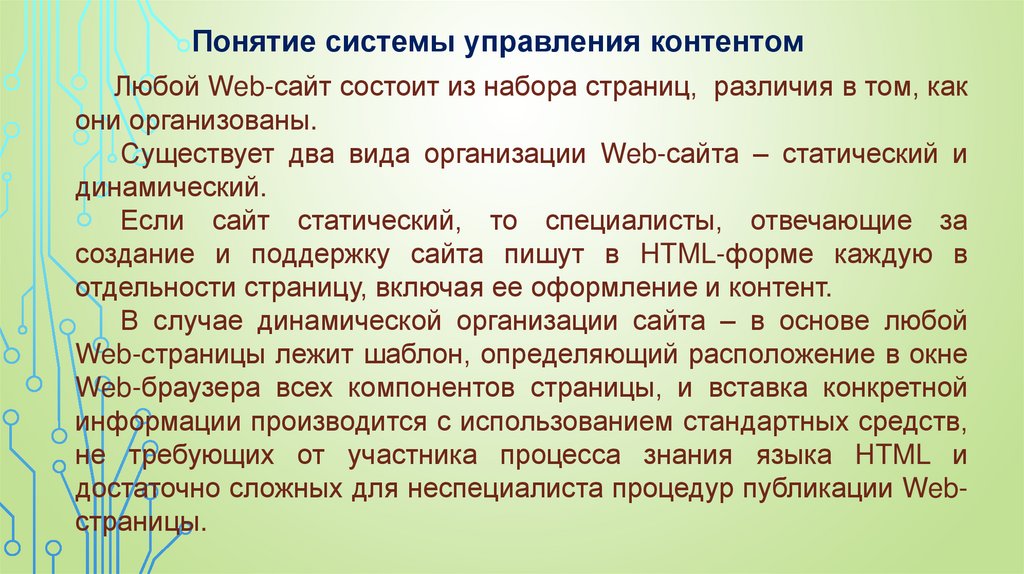 Понятие системы управления контентом

Любой Web-сайт состоит из набора страниц, различия в том, как они организованы.

Существует два вида организации Web-сайта – статический и динамический.

Если сайт статический, то специалисты, отвечающие за создание и поддержку сайта пишут в HTML-форме каждую в отдельности страницу, включая ее оформление и контент.

В случае динамической организации сайта – в основе любой Web-страницы лежит шаблон, определяющий расположение в окне Web-браузера всех компонентов страницы, и вставка конкретной информации производится с использованием стандартных средств, не требующих от участника процесса знания языка HTML и достаточно сложных для неспециалиста процедур публикации Web-страницы.